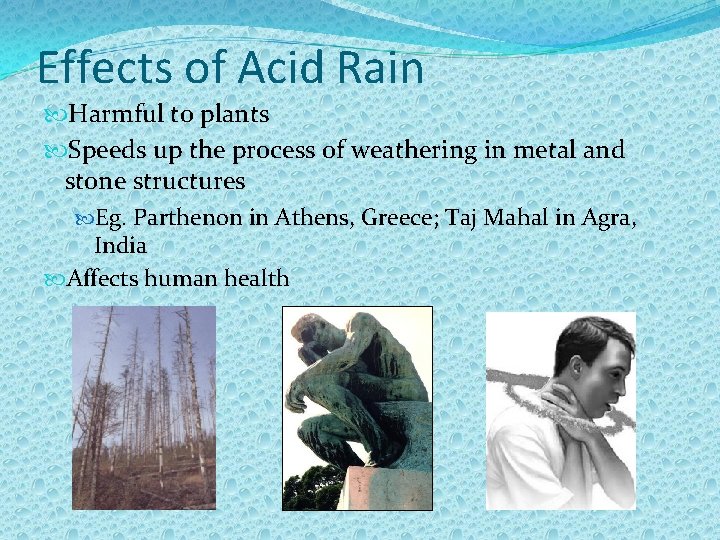 Effects of Acid Rain

Harmful to plants

Speeds up the process of weathering in metal and stone structures

Eg. Parthenon in Athens, Greece; Taj Mahal in Agra, India

Affects human health